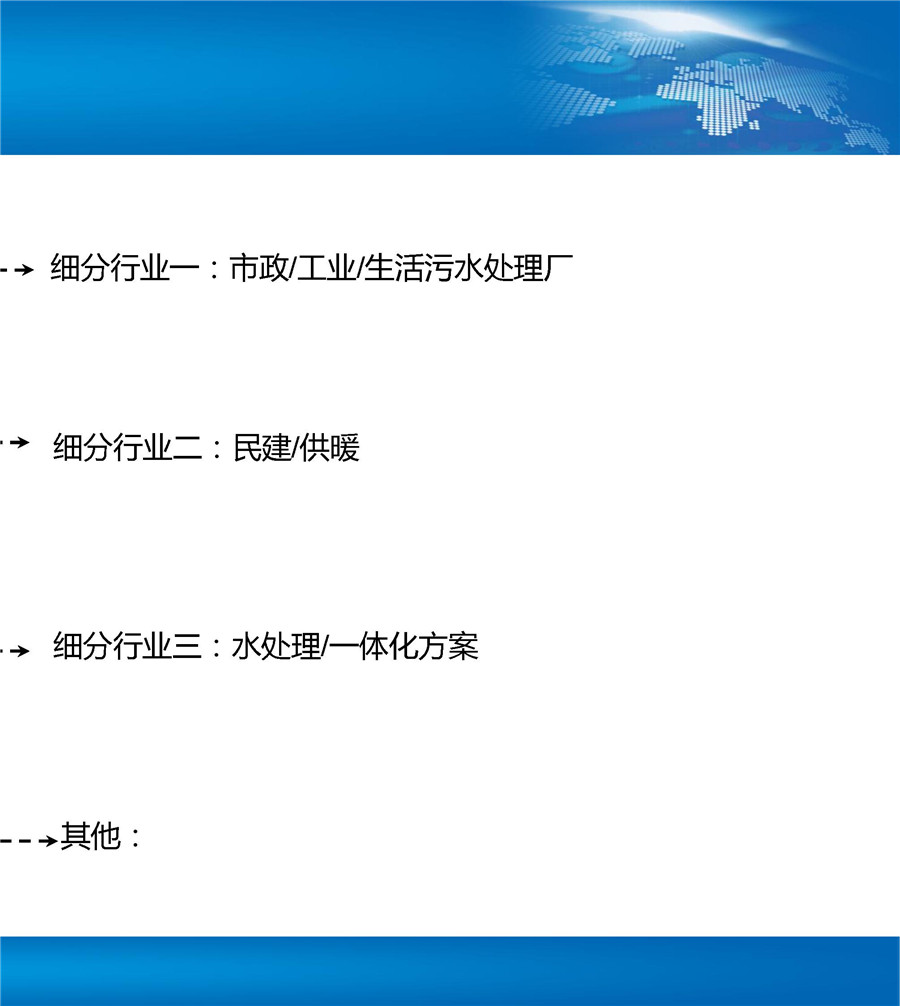 细分行业一：市政/工业/生活污水处理厂

细分行业二：民建/供暖

细分行业三：水处理/一体化方案

其他：